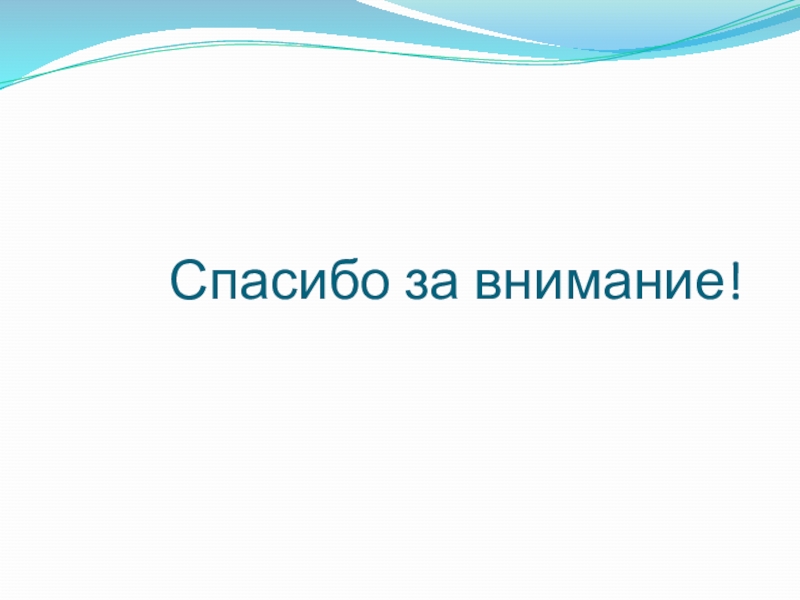 Спасибо за внимание!